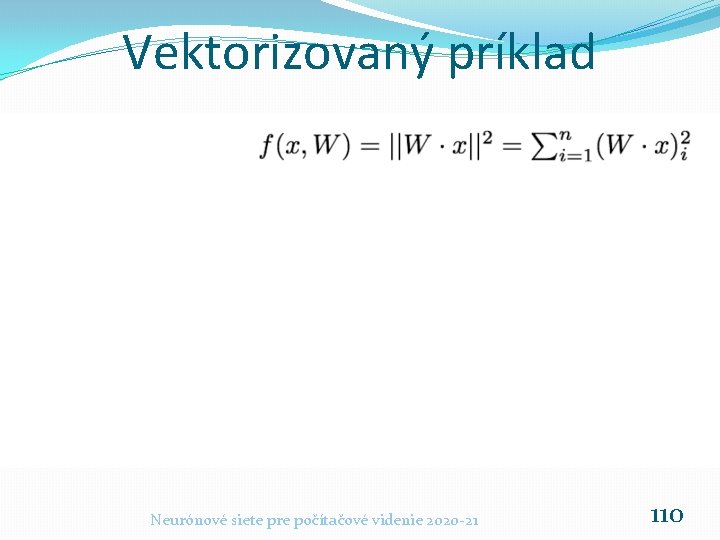 Vektorizovaný príklad

$f(x, W) = ||W \cdot x||^2 = \sum_{i=1}^{n} (W \cdot x)_i^2$

Neurónové siete pre počítačové videnie 2020-21

110